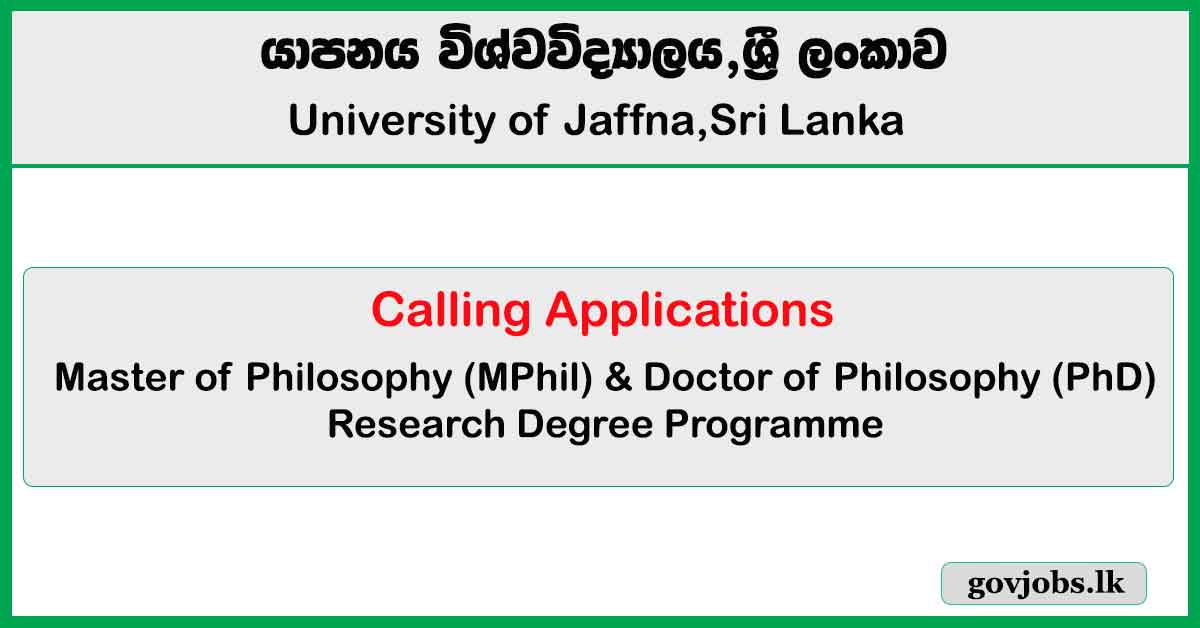 යාපනය විශ්වවිද්‍යාලය,ශ්‍රී ලංකාව
University of Jaffna,Sri Lanka

Calling Applications
Master of Philosophy (MPhil) & Doctor of Philosophy (PhD) Research Degree Programme

govjobs.lk